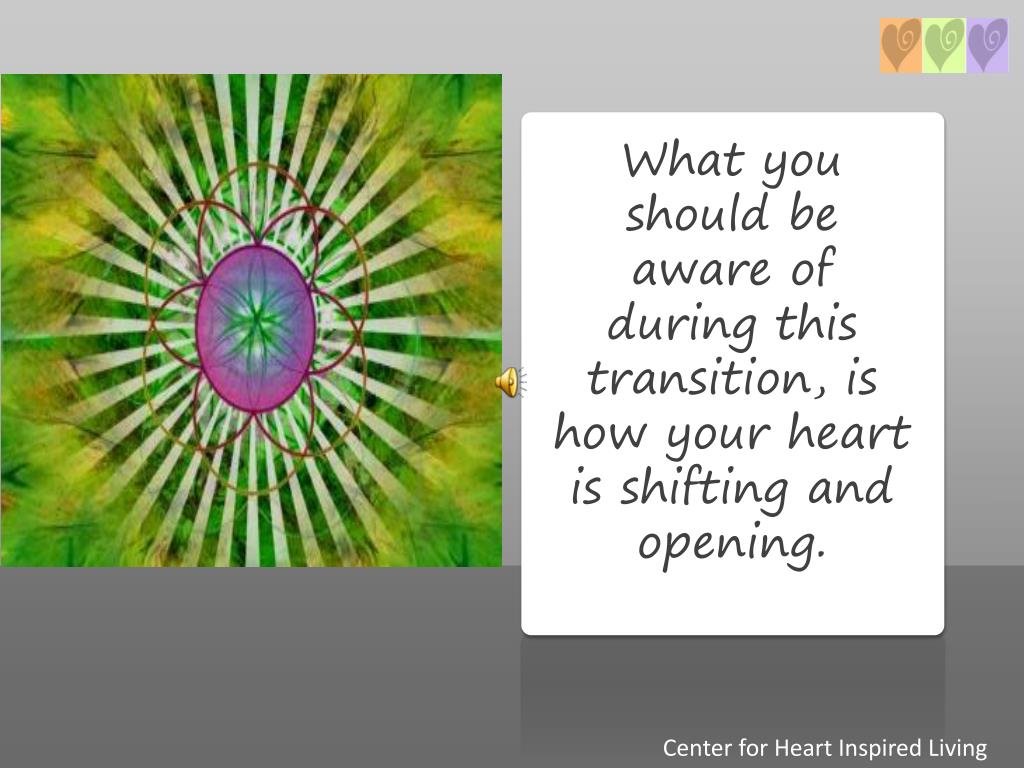 What you should be aware of during this transition, is how your heart is shifting and opening.

Center for Heart Inspired Living